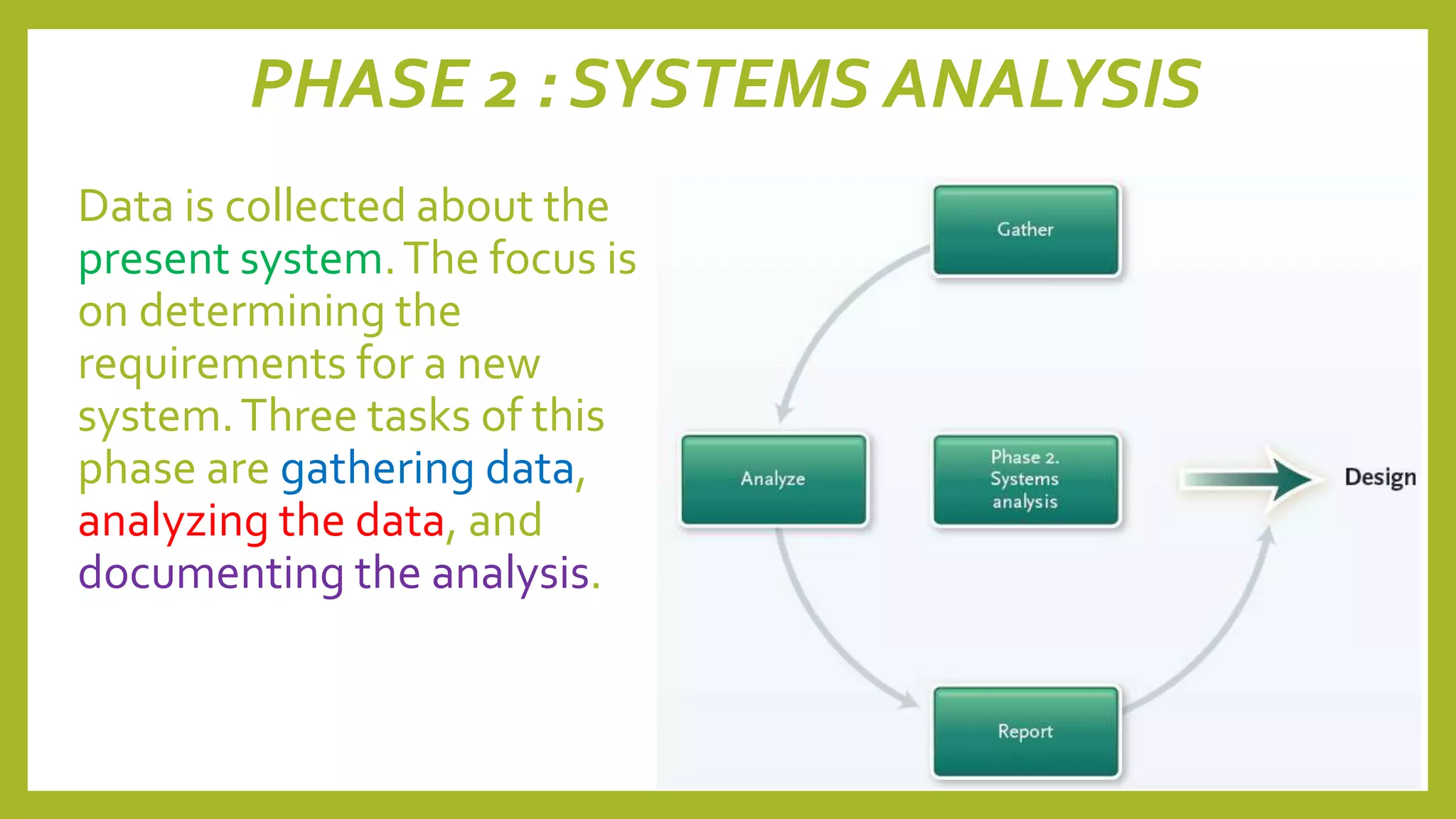 PHASE 2 : SYSTEMS ANALYSIS

Data is collected about the present system. The focus is on determining the requirements for a new system. Three tasks of this phase are gathering data, analyzing the data, and documenting the analysis.

Gather

Analyze

Phase 2. Systems analysis

Design

Report